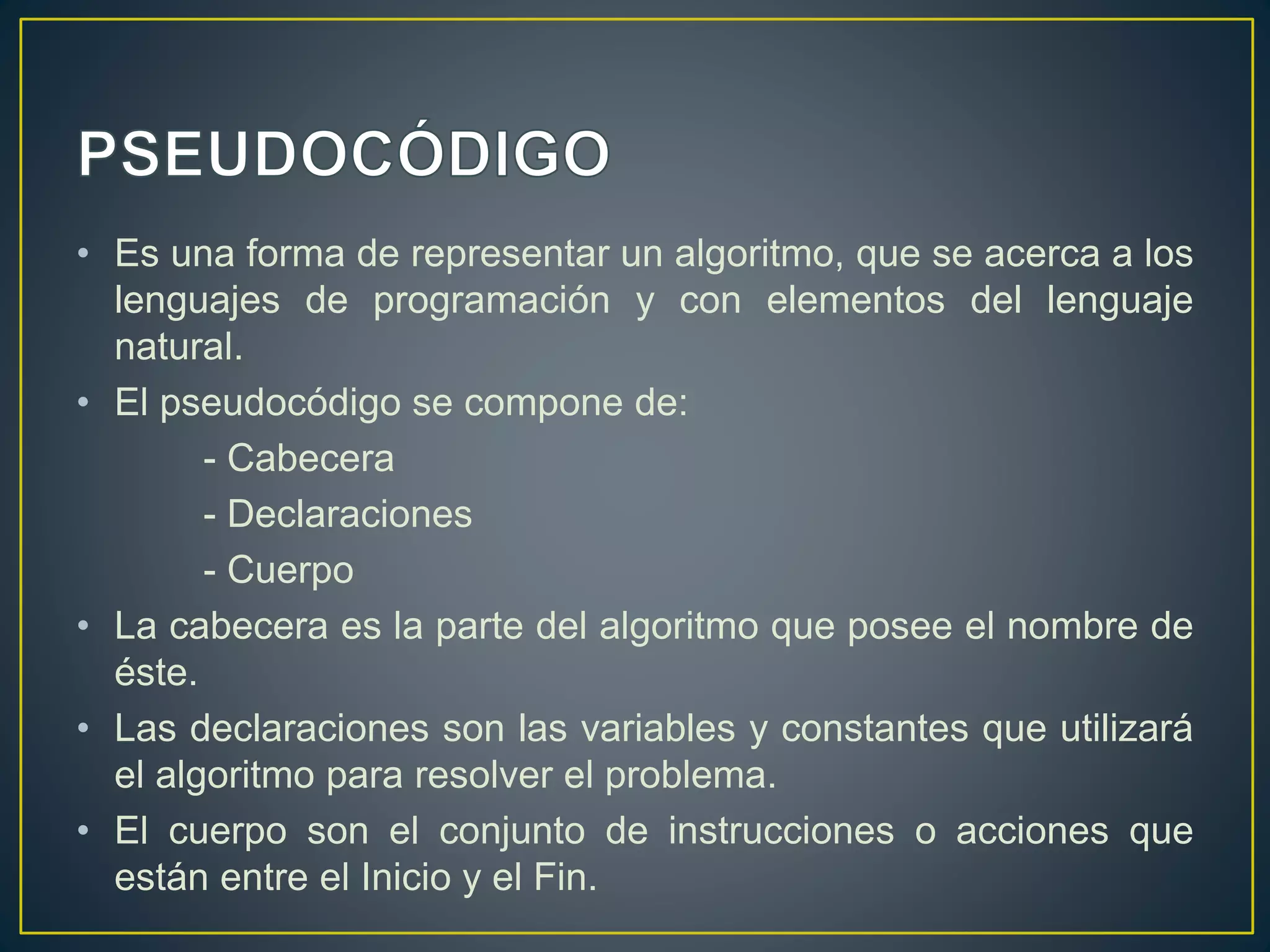 PSEUDOCÓDIGO

• Es una forma de representar un algoritmo, que se acerca a los lenguajes de programación y con elementos del lenguaje natural.
• El pseudocódigo se compone de:
- Cabecera
- Declaraciones
- Cuerpo
• La cabecera es la parte del algoritmo que posee el nombre de éste.
• Las declaraciones son las variables y constantes que utilizará el algoritmo para resolver el problema.
• El cuerpo son el conjunto de instrucciones o acciones que están entre el Inicio y el Fin.